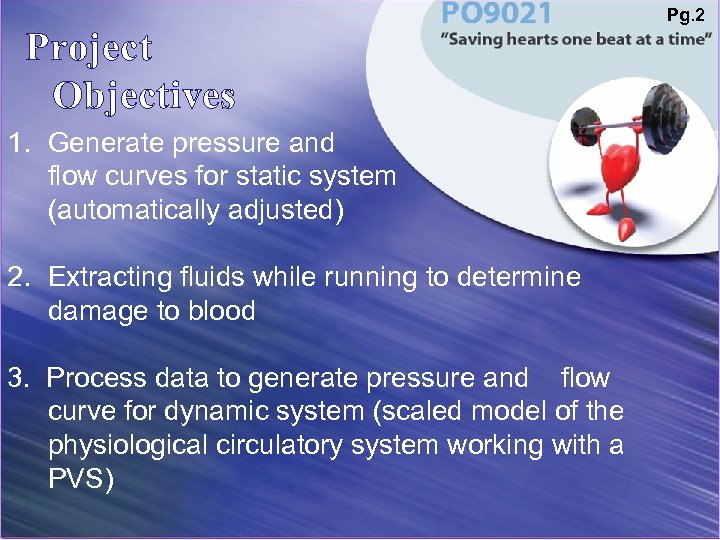 PO9021
Pg.2
"Saving hearts one beat at a time"

Project Objectives

1. Generate pressure and flow curves for static system (automatically adjusted)

2. Extracting fluids while running to determine damage to blood

3. Process data to generate pressure and flow curve for dynamic system (scaled model of the physiological circulatory system working with a PVS)